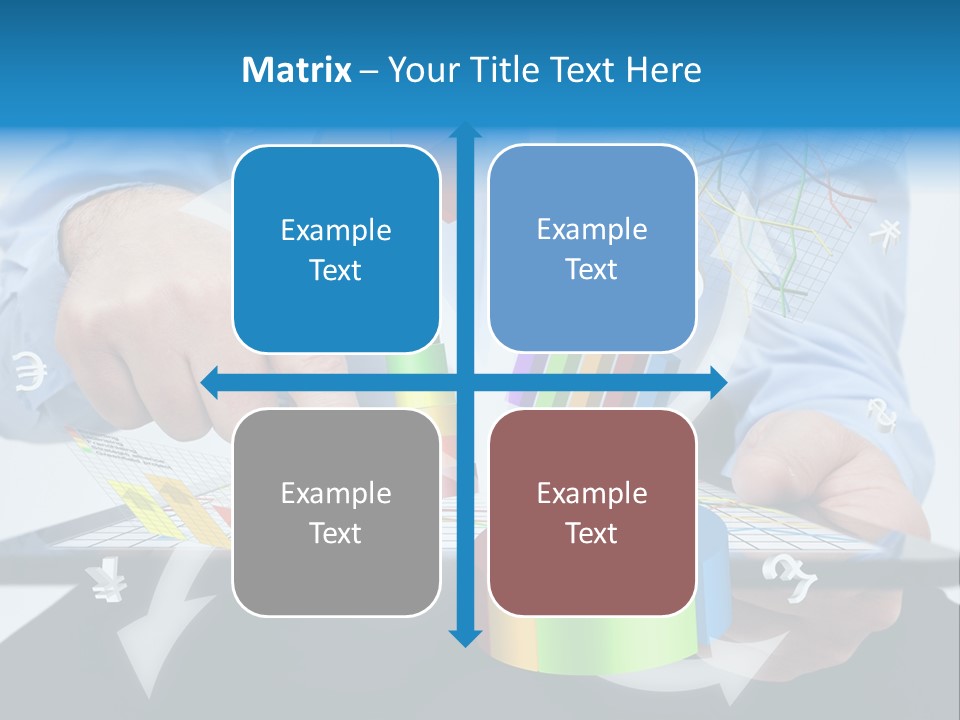 Matrix – Your Title Text Here

Example Text

Example Text

Example Text

Example Text